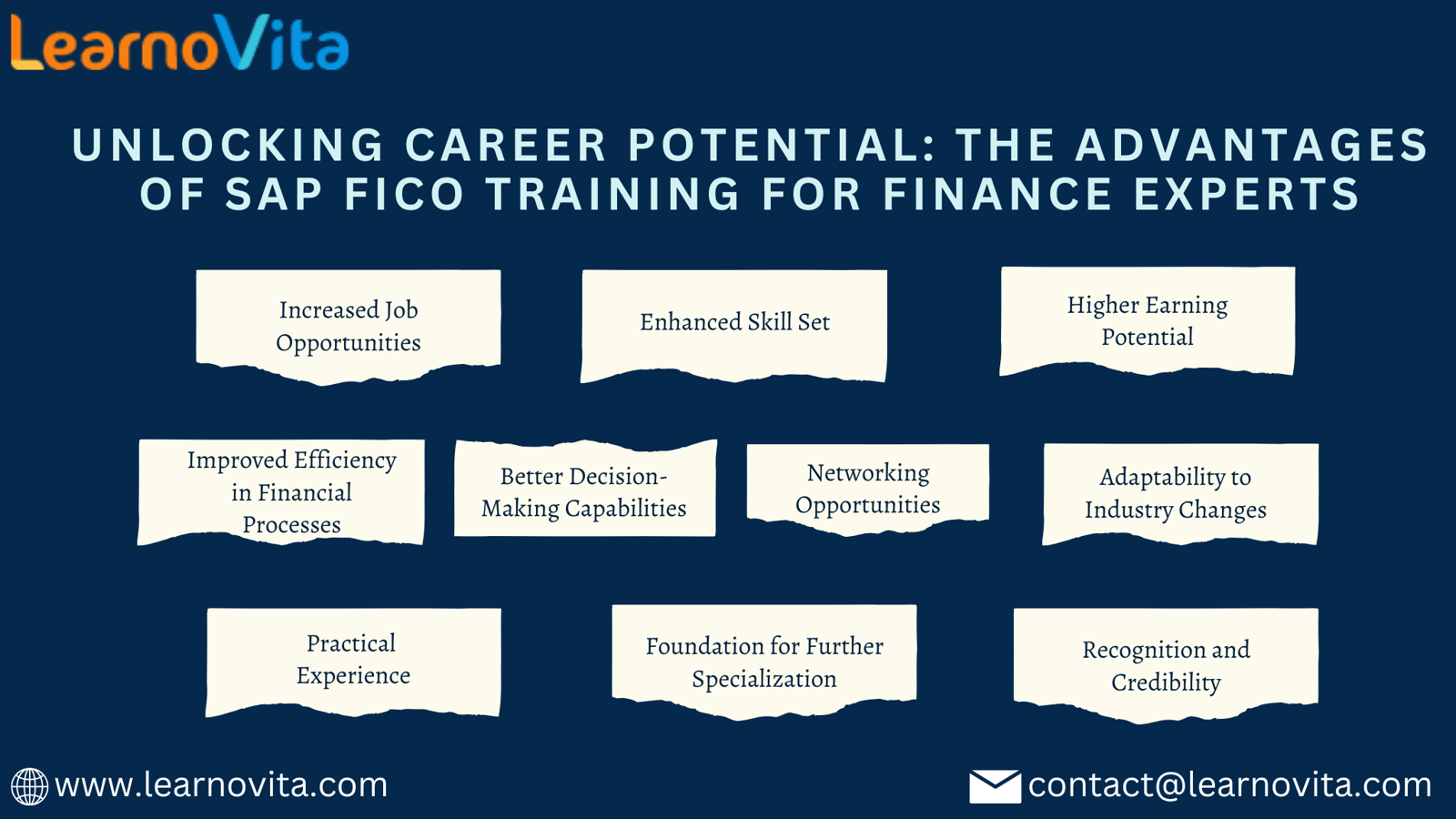 LearnoVita

UNLOCKING CAREER POTENTIAL: THE ADVANTAGES OF SAP FICO TRAINING FOR FINANCE EXPERTS

Increased Job Opportunities

Enhanced Skill Set

Higher Earning Potential

Improved Efficiency in Financial Processes

Better Decision-Making Capabilities

Networking Opportunities

Adaptability to Industry Changes

Practical Experience

Foundation for Further Specialization

Recognition and Credibility

www.learnovita.com

contact@learnovita.com